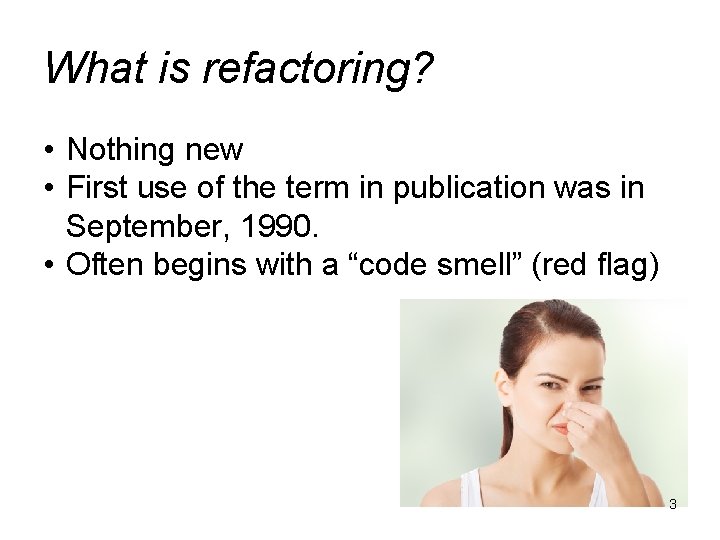 What is refactoring?

• Nothing new
• First use of the term in publication was in September, 1990.
• Often begins with a “code smell” (red flag)

3